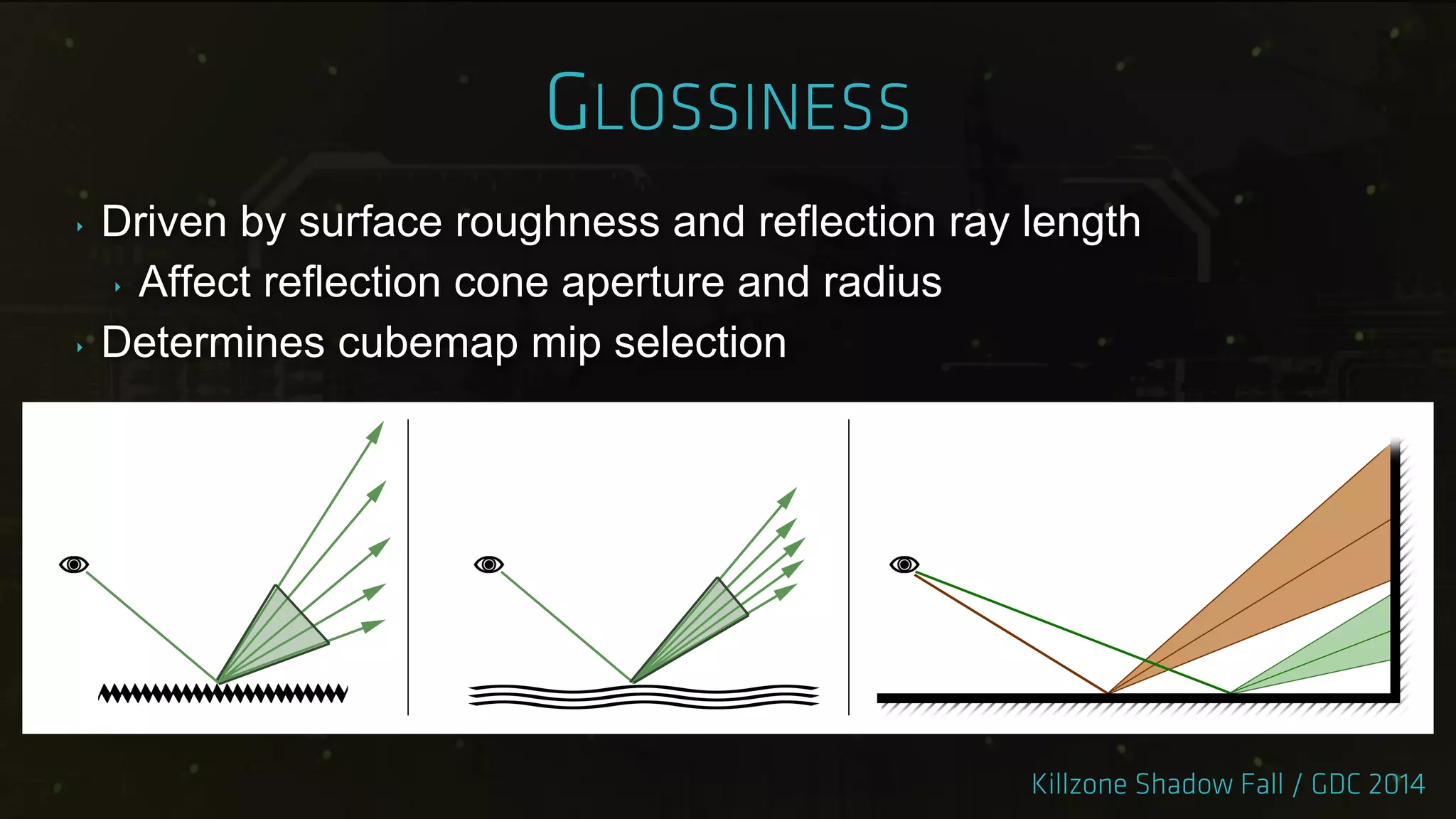 GLOSSINESS

Driven by surface roughness and reflection ray length

Affect reflection cone aperture and radius

Determines cubemap mip selection

Killzone Shadow Fall / GDC 2014